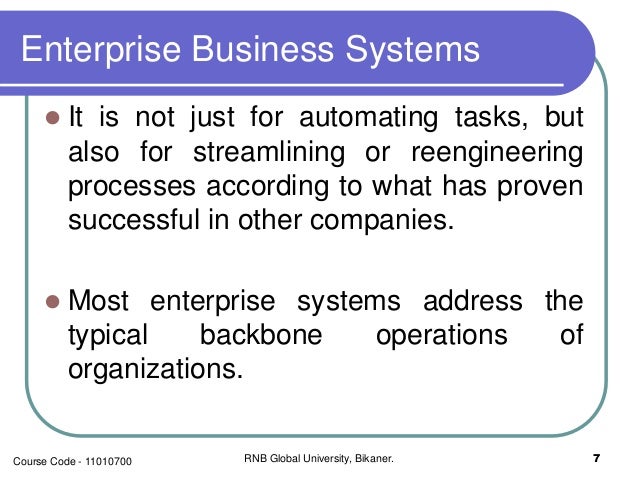 Enterprise Business Systems

- It is not just for automating tasks, but also for streamlining or reengineering processes according to what has proven successful in other companies.

- Most enterprise systems address the typical backbone operations of organizations.

Course Code - 11010700

RNB Global University, Bikaner.

7